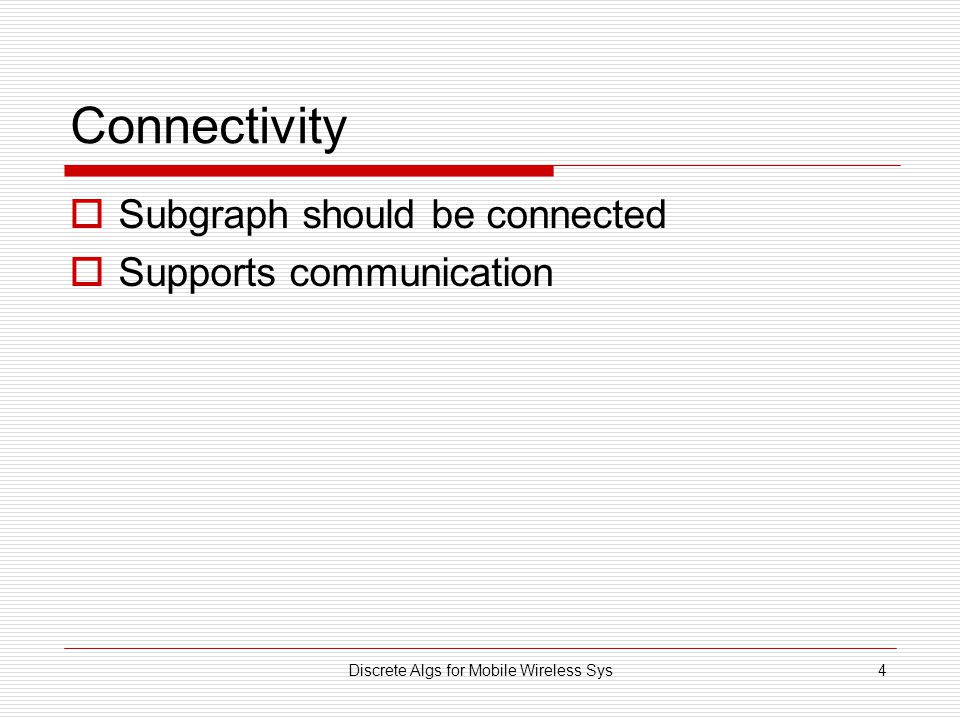 Connectivity

Subgraph should be connected

Supports communication

Discrete Algs for Mobile Wireless Sys

4